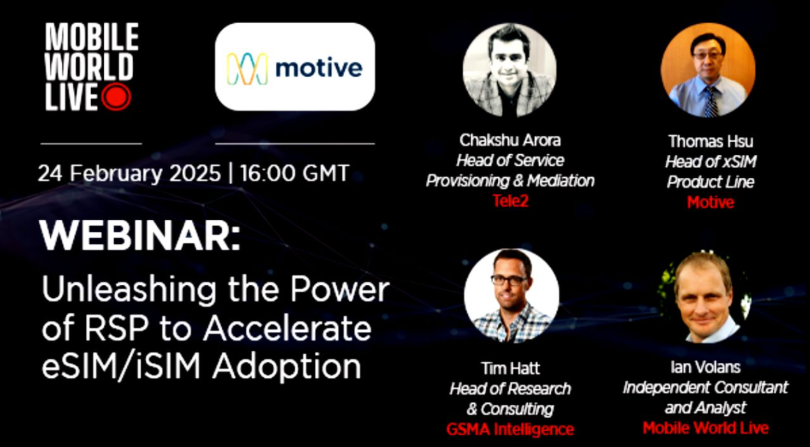 MOBILE WORLD LIVE

motive

24 February 2025 | 16:00 GMT

WEBINAR:

Unleashing the Power of RSP to Accelerate eSIM/iSIM Adoption

Chakshu Arora
Head of Service Provisioning & Mediation
Tele2

Thomas Hsu
Head of xSIM Product Line
Motive

Tim Hatt
Head of Research & Consulting
GSMA Intelligence

Ian Volans
Independent Consultant and Analyst
Mobile World Live